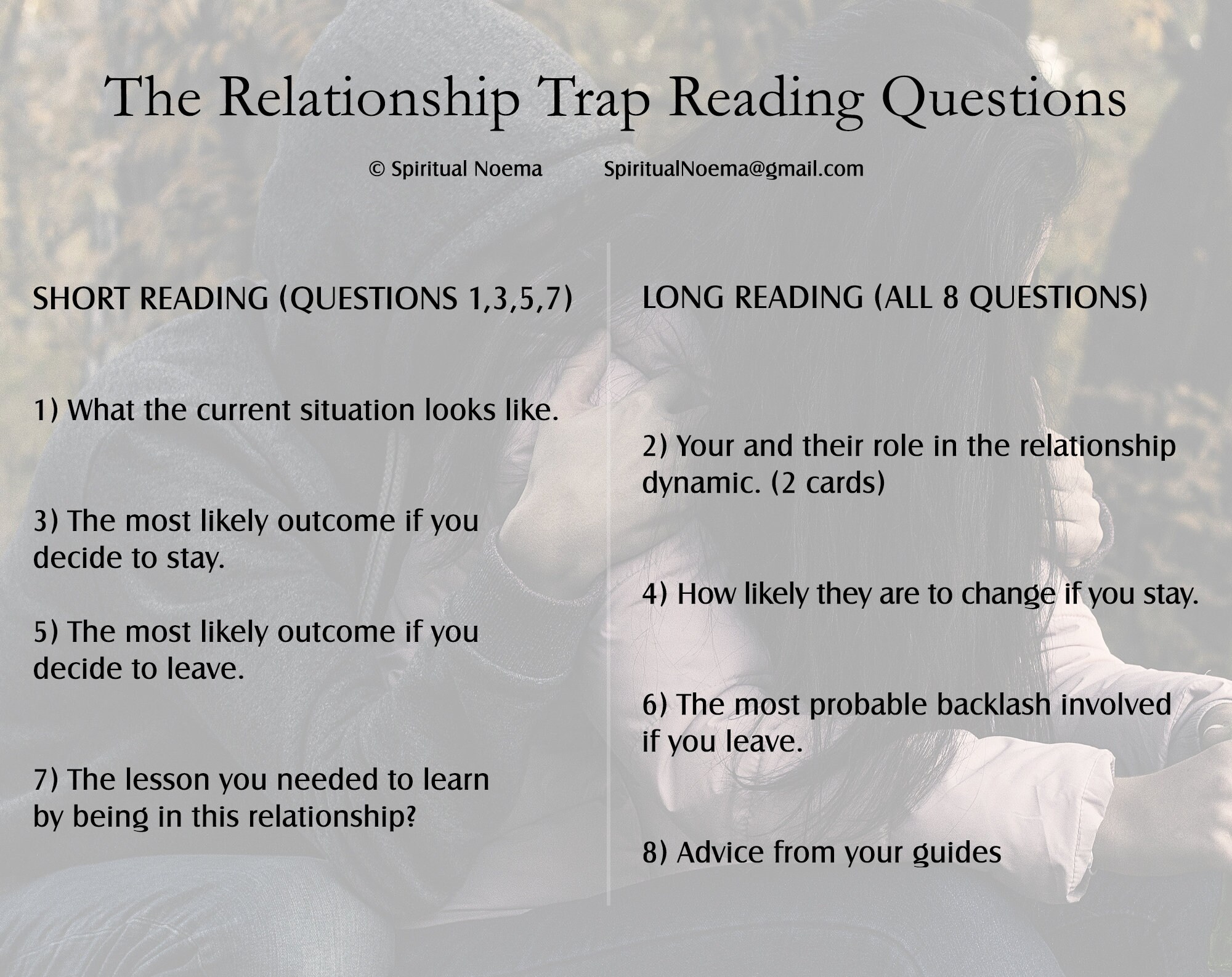 The Relationship Trap Reading Questions

© Spiritual Noema SpiritualNoema@gmail.com

SHORT READING (QUESTIONS 1,3,5,7)

1) What the current situation looks like.

3) The most likely outcome if you decide to stay.

5) The most likely outcome if you decide to leave.

7) The lesson you needed to learn by being in this relationship?

LONG READING (ALL 8 QUESTIONS)

2) Your and their role in the relationship dynamic. (2 cards)

4) How likely they are to change if you stay.

6) The most probable backlash involved if you leave.

8) Advice from your guides